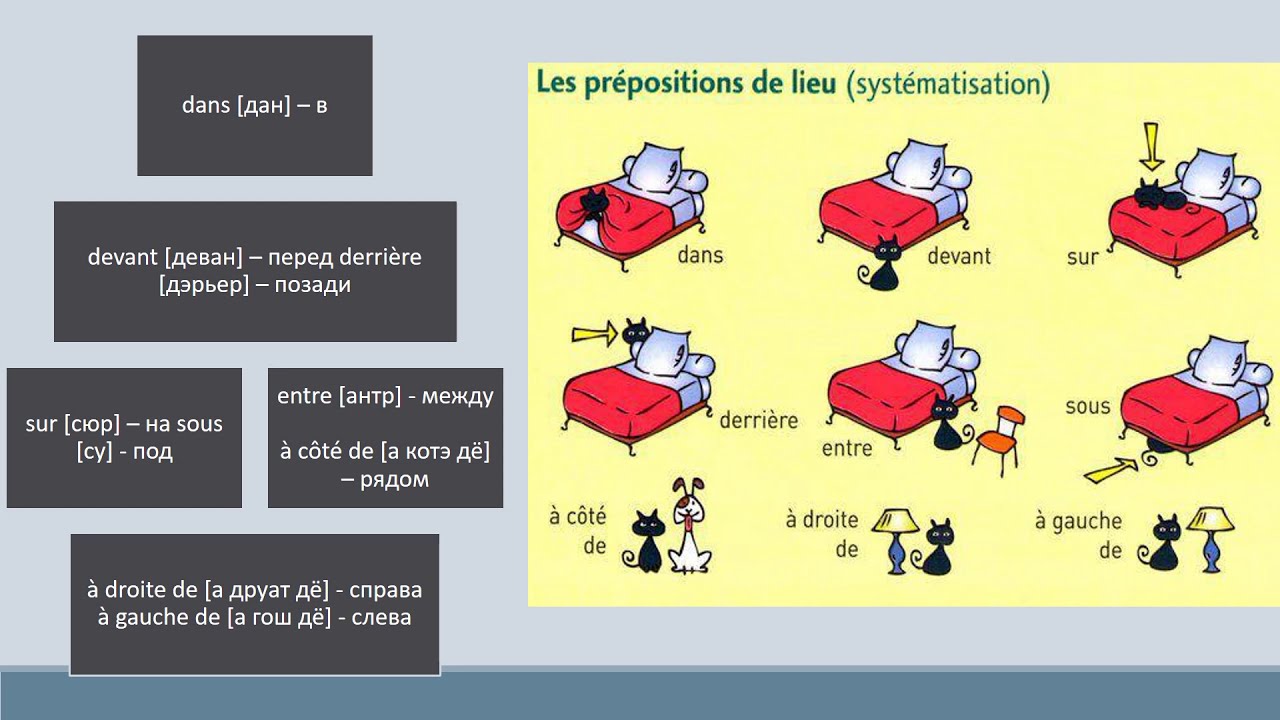 dans [дан] – в

devant [деван] – перед derrière [дэрьер] – позади

sur [сюр] – на sous [су] - под

entre [антр] - между

à côté de [а котэ дё] – рядом

à droite de [а друат дё] - справа à gauche de [а гош дё] - слева

Les prépositions de lieu (systématisation)

dans

devant

sur

derrière

entre

sous

à côté de

à droite de

à gauche de